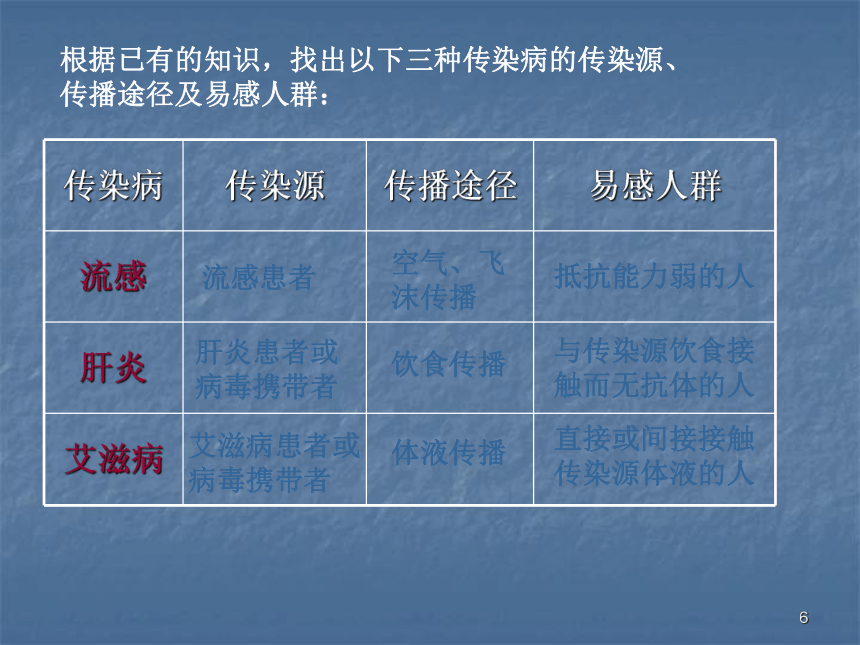 根据已有的知识，找出以下三种传染病的传染源、传播途径及易感人群：

| 传染病 | 传染源 | 传播途径 | 易感人群 |
|---|---|---|---|
| 流感 | 流感患者 | 空气、飞沫传播 | 抵抗能力弱的人 |
| 肝炎 | 肝炎患者或病毒携带者 | 饮食传播 | 与传染源饮食接触而无抗体的人 |
| 艾滋病 | 艾滋病患者或病毒携带者 | 体液传播 | 直接或间接接触传染源体液的人 |

6